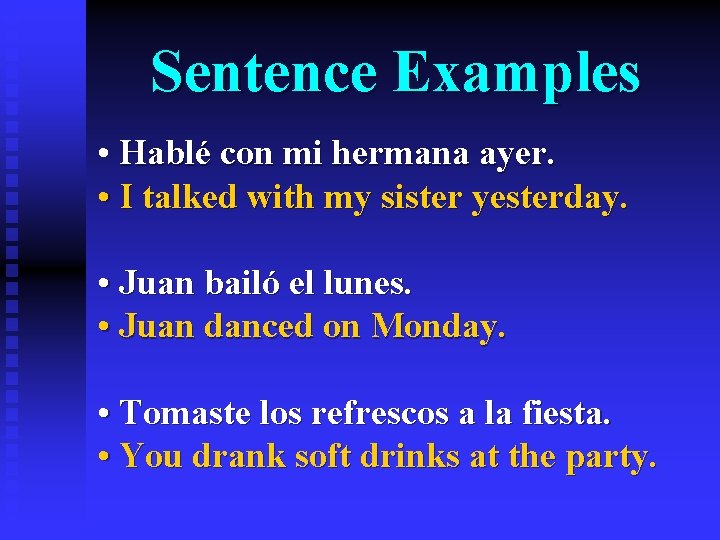 Sentence Examples

• Hablé con mi hermana ayer.
• I talked with my sister yesterday.

• Juan bailó el lunes.
• Juan danced on Monday.

• Tomaste los refrescos a la fiesta.
• You drank soft drinks at the party.